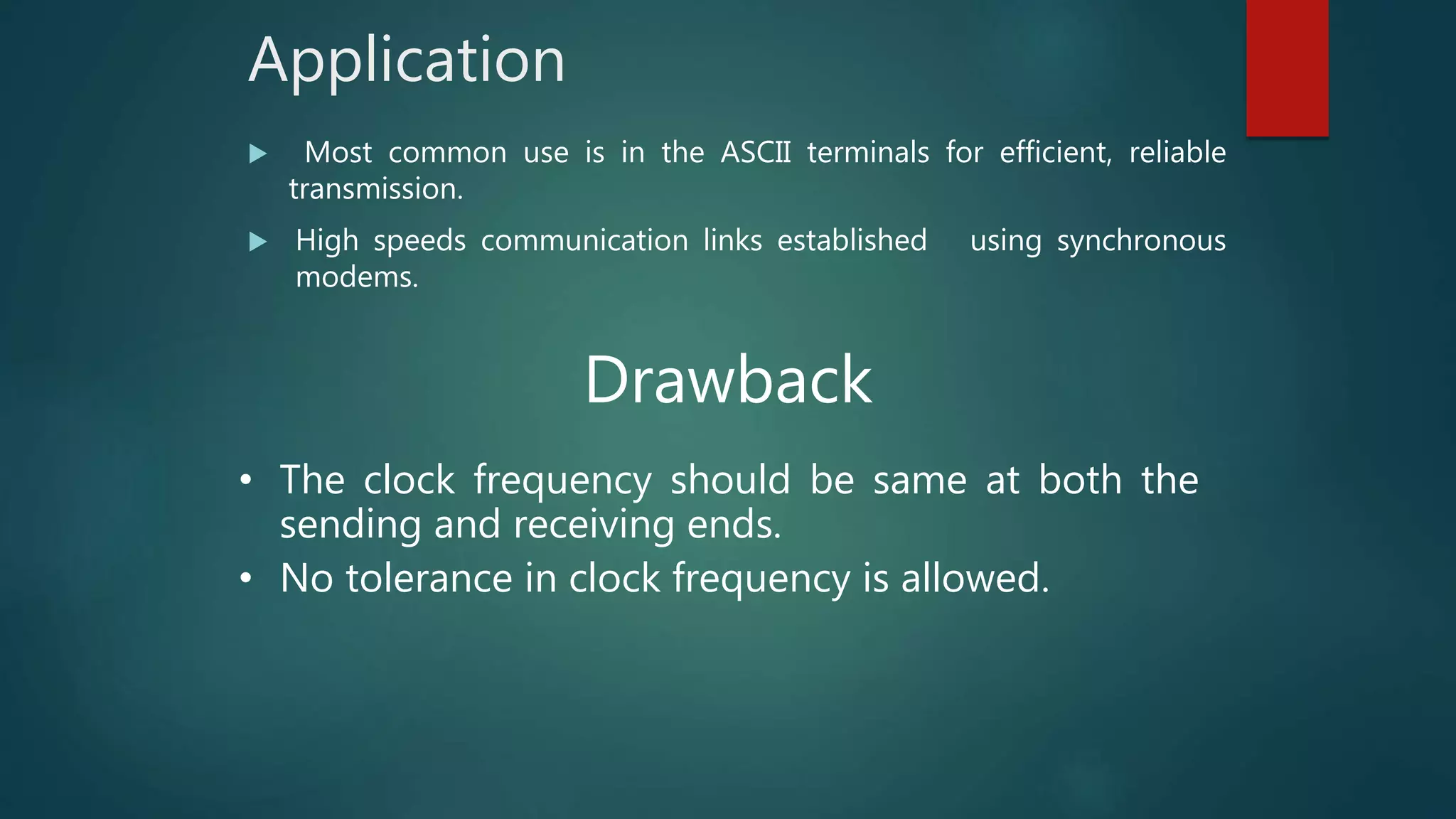 Application

▶ Most common use is in the ASCII terminals for efficient, reliable transmission.

▶ High speeds communication links established using synchronous modems.

Drawback

• The clock frequency should be same at both the sending and receiving ends.
• No tolerance in clock frequency is allowed.